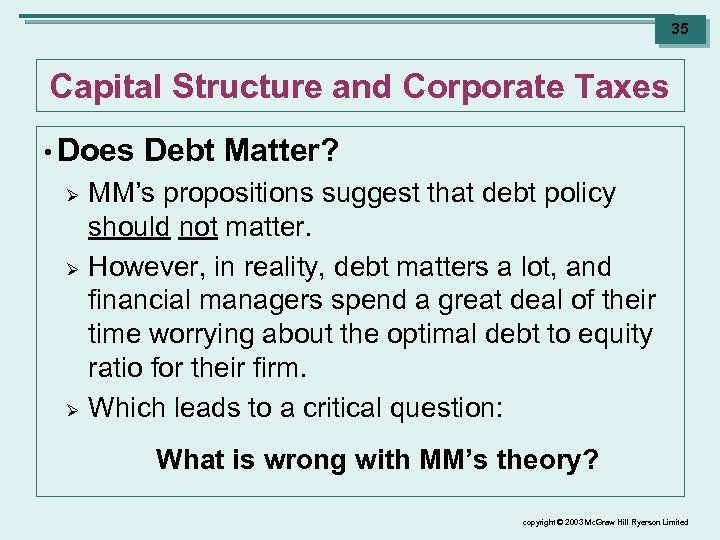 35

Capital Structure and Corporate Taxes

• Does Debt Matter?

➢ MM's propositions suggest that debt policy should not matter.

➢ However, in reality, debt matters a lot, and financial managers spend a great deal of their time worrying about the optimal debt to equity ratio for their firm.

➢ Which leads to a critical question:

What is wrong with MM's theory?

copyright © 2003 McGraw Hill Ryerson Limited